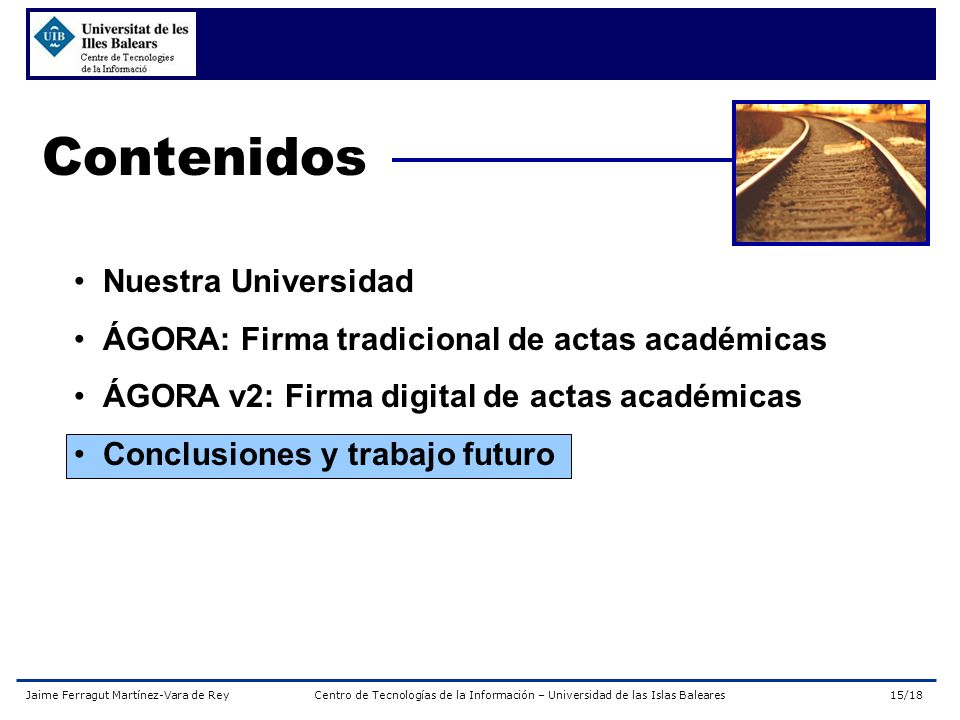 UIB Universitat de les Illes Balears
Centre de Tecnologies de la Informació

Contenidos

• Nuestra Universidad
• ÁGORA: Firma tradicional de actas académicas
• ÁGORA v2: Firma digital de actas académicas
• Conclusiones y trabajo futuro

Jaime Ferragut Martínez-Vara de Rey
Centro de Tecnologías de la Información – Universidad de las Islas Baleares
15/18